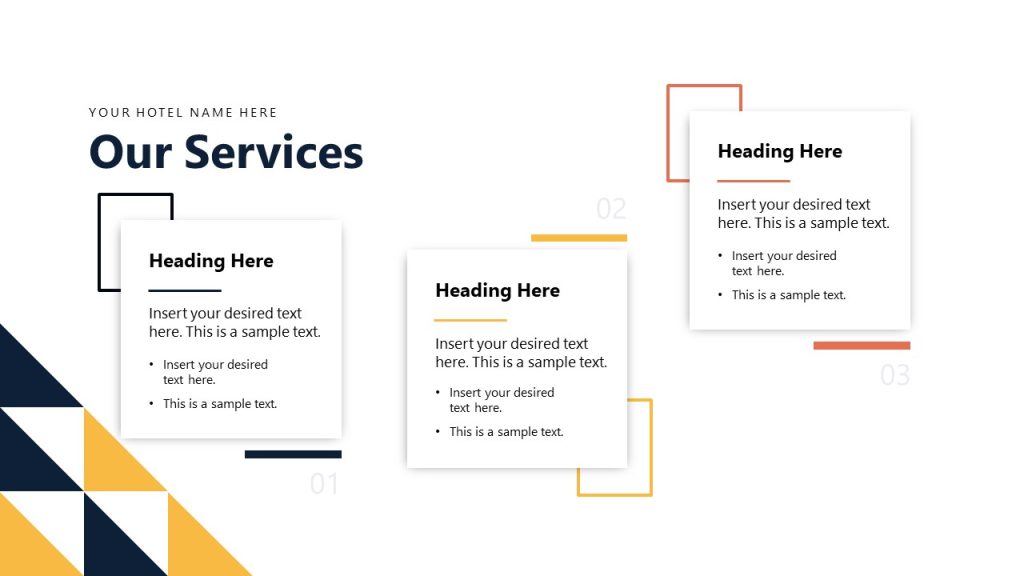 YOUR HOTEL NAME HERE

Our Services

Heading Here

Insert your desired text here. This is a sample text.

• Insert your desired text here.
• This is a sample text.

01

02

Heading Here

Insert your desired text here. This is a sample text.

• Insert your desired text here.
• This is a sample text.

Heading Here

Insert your desired text here. This is a sample text.

• Insert your desired text here.
• This is a sample text.

03